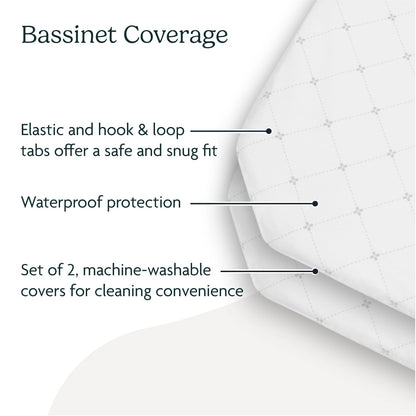 Bassinet Coverage

Elastic and hook & loop tabs offer a safe and snug fit

Waterproof protection

Set of 2, machine-washable covers for cleaning convenience